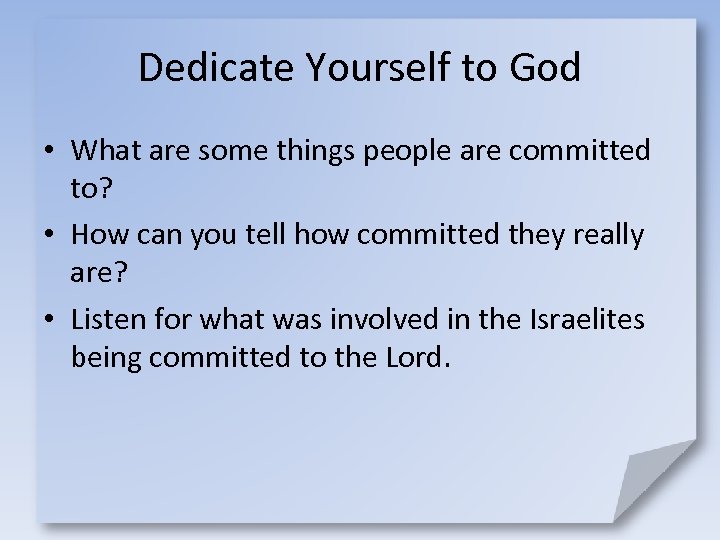 Dedicate Yourself to God

• What are some things people are committed to?
• How can you tell how committed they really are?
• Listen for what was involved in the Israelites being committed to the Lord.